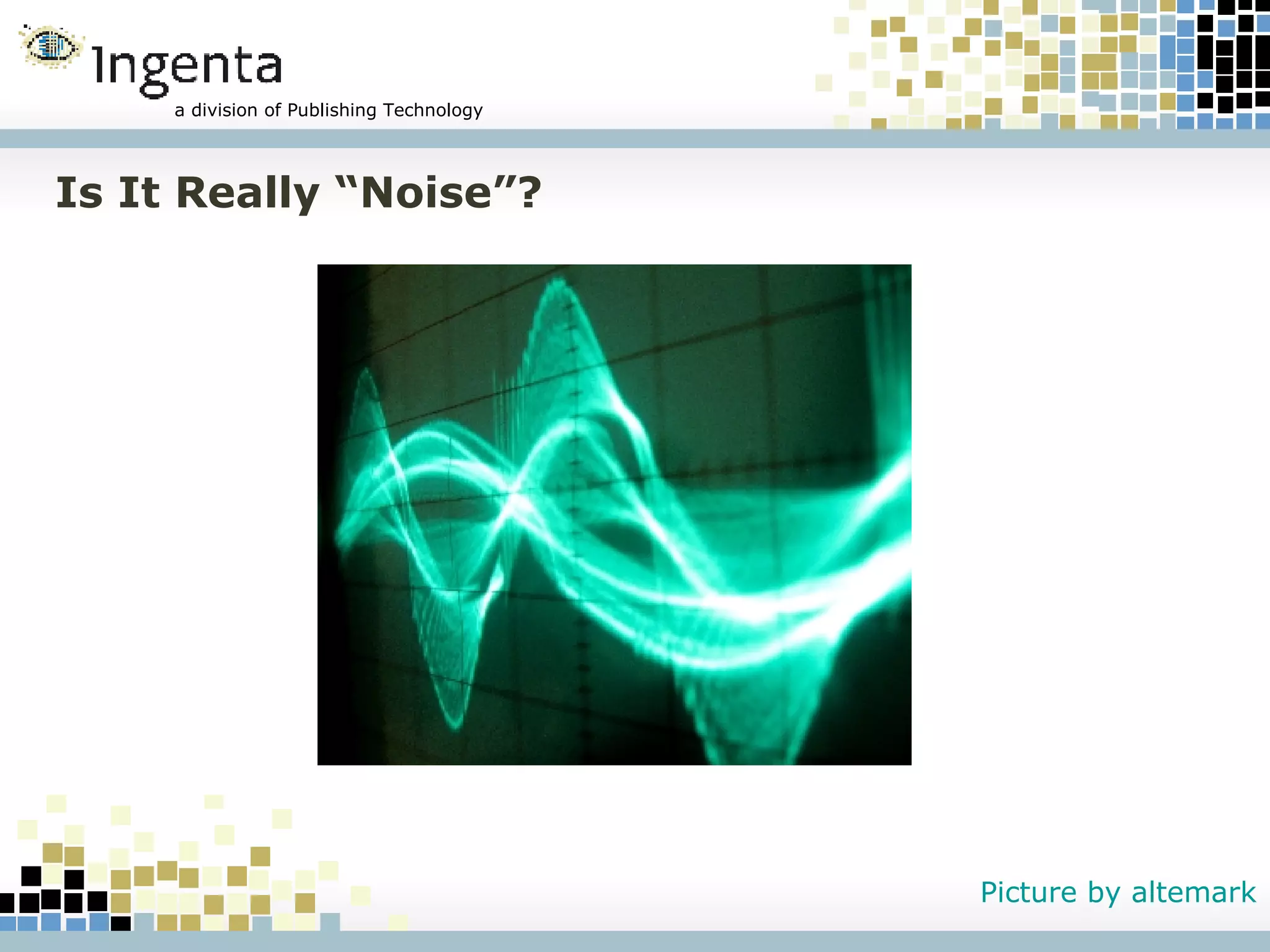 Ingenta
a division of Publishing Technology

Is It Really “Noise”?

Picture by altemark